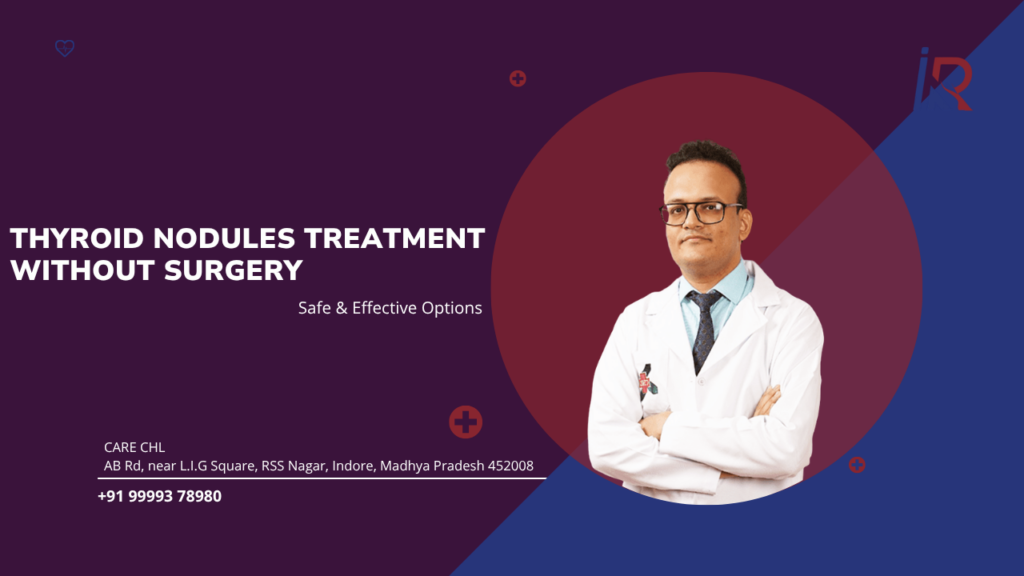 iR

THYROID NODULES TREATMENT WITHOUT SURGERY

Safe & Effective Options

CARE CHL
AB Rd, near L.I.G Square, RSS Nagar, Indore, Madhya Pradesh 452008

+91 99993 78980